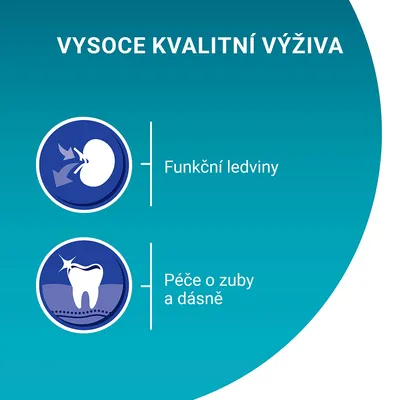 VYSOCE KVALITNÍ VÝŽIVA

Funkční ledviny

Péče o zuby a dásně